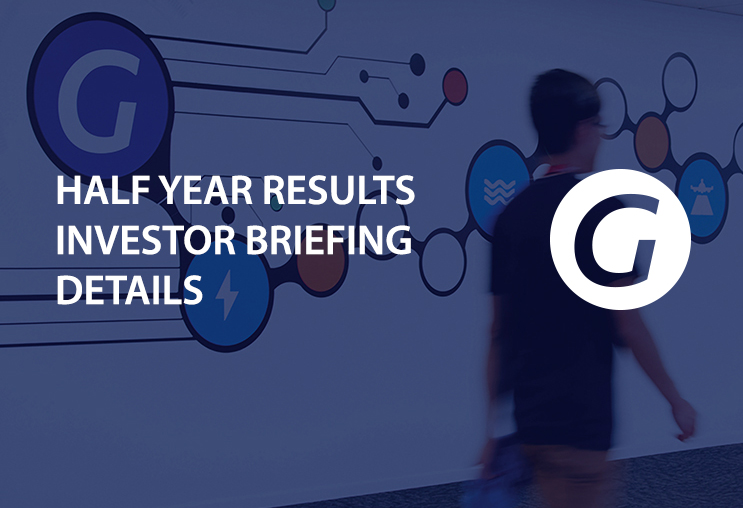 G

HALF YEAR RESULTS
INVESTOR BRIEFING
DETAILS

G